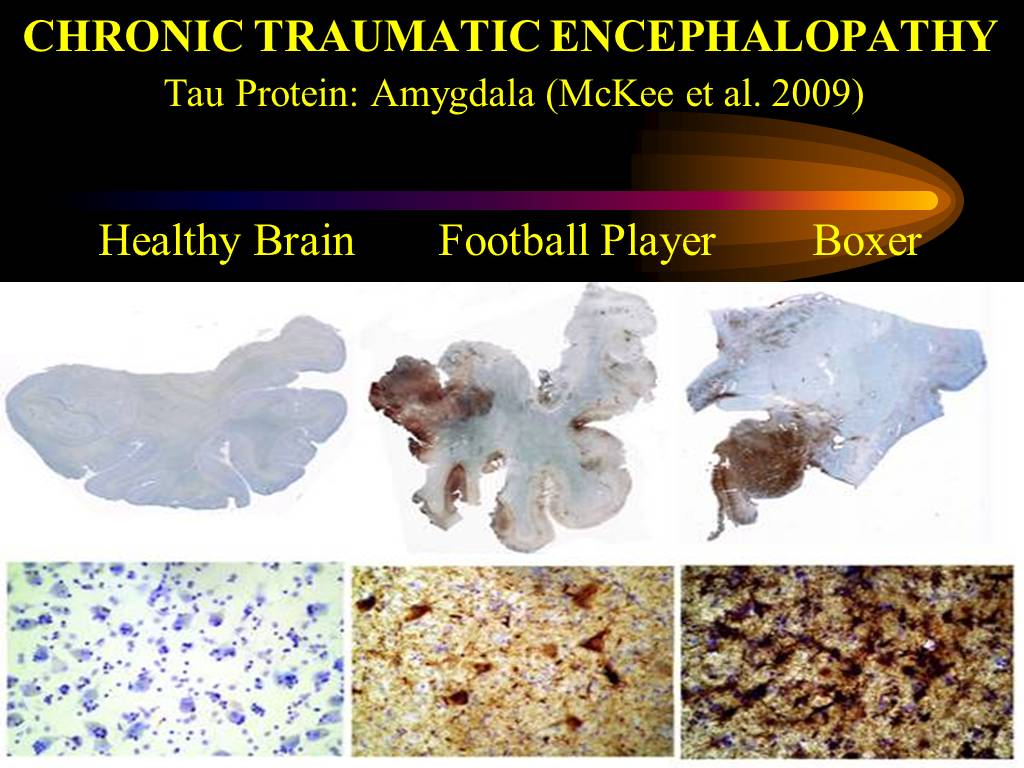 CHRONIC TRAUMATIC ENCEPHALOPATHY
Tau Protein: Amygdala (McKee et al. 2009)

Healthy Brain Football Player Boxer